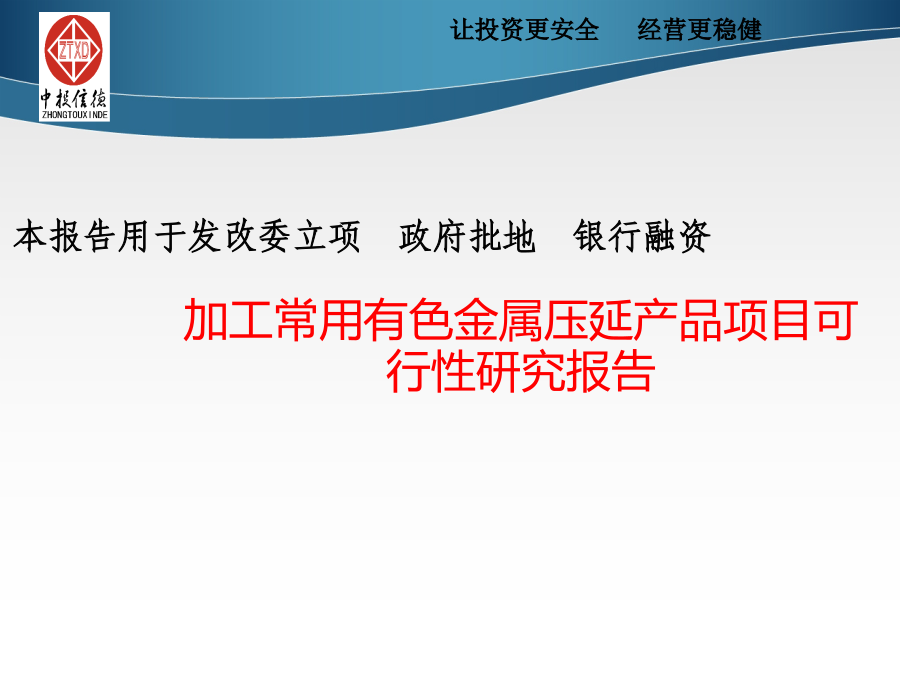 ZTXD
中投信德
ZHONGTOUXINDE

让投资更安全　经营更稳健

本报告用于发改委立项　政府批地　银行融资

加工常用有色金属压延产品项目可行性研究报告